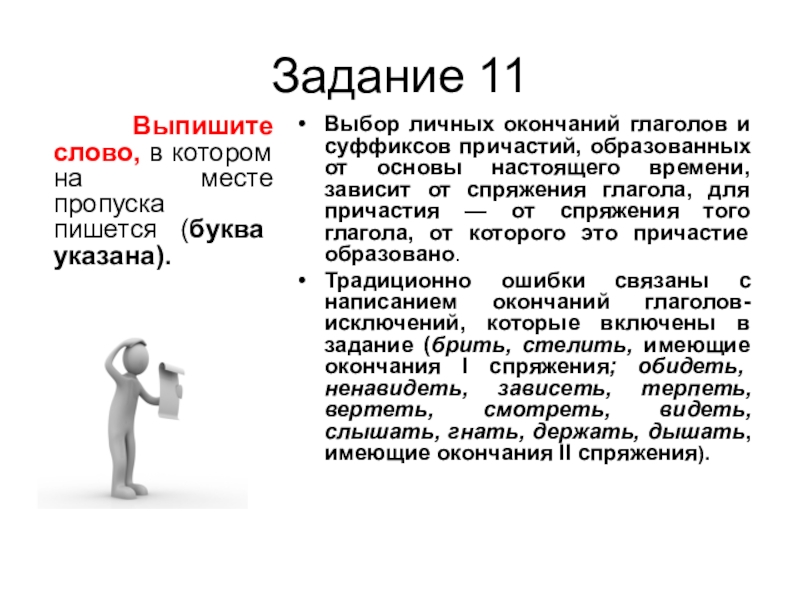 Задание 11

Выпишите слово, в котором на месте пропуска пишется (буква указана).

• Выбор личных окончаний глаголов и суффиксов причастий, образованных от основы настоящего времени, зависит от спряжения глагола, для причастия — от спряжения того глагола, от которого это причастие образовано.

• Традиционно ошибки связаны с написанием окончаний глаголов-исключений, которые включены в задание (брить, стелить, имеющие окончания I спряжения; обидеть, ненавидеть, зависеть, терпеть, вертеть, смотреть, видеть, слышать, гнать, держать, дышать, имеющие окончания II спряжения).